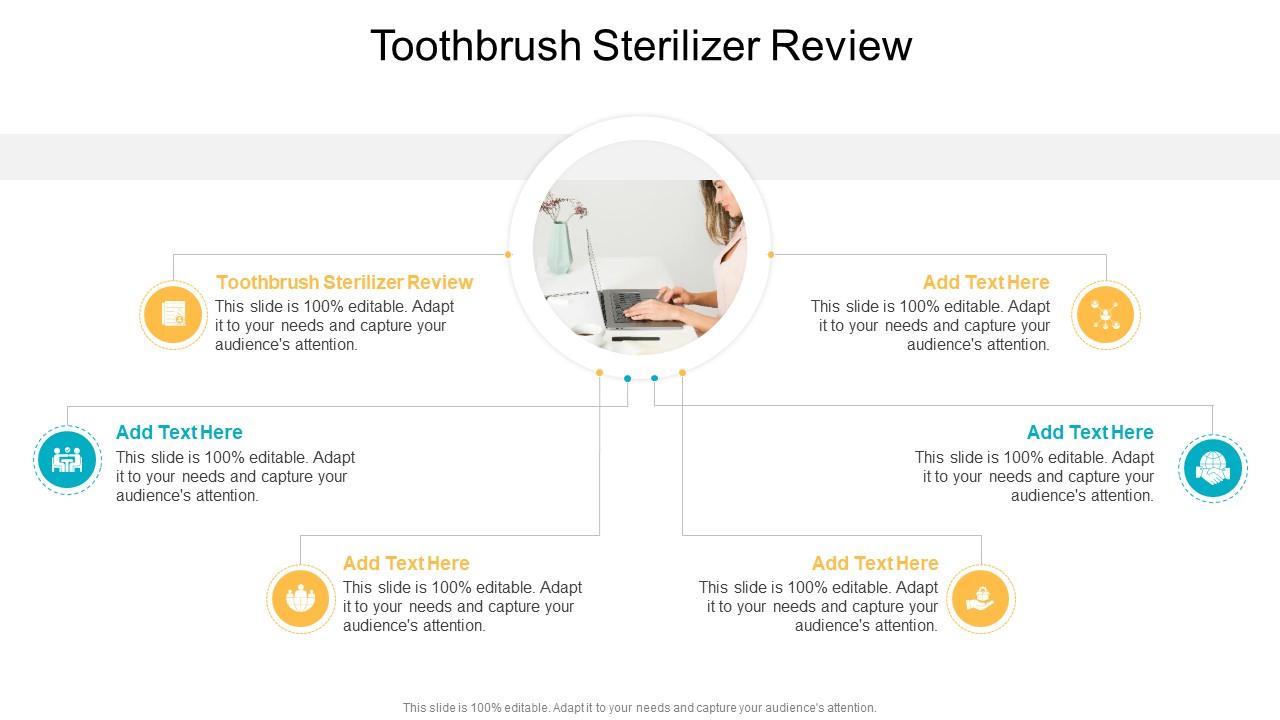 Toothbrush Sterilizer Review

Toothbrush Sterilizer Review
This slide is 100% editable. Adapt it to your needs and capture your audience's attention.

Add Text Here
This slide is 100% editable. Adapt it to your needs and capture your audience's attention.

Add Text Here
This slide is 100% editable. Adapt it to your needs and capture your audience's attention.

Add Text Here
This slide is 100% editable. Adapt it to your needs and capture your audience's attention.

Add Text Here
This slide is 100% editable. Adapt it to your needs and capture your audience's attention.

Add Text Here
This slide is 100% editable. Adapt it to your needs and capture your audience's attention.

This slide is 100% editable. Adapt it to your needs and capture your audience's attention.